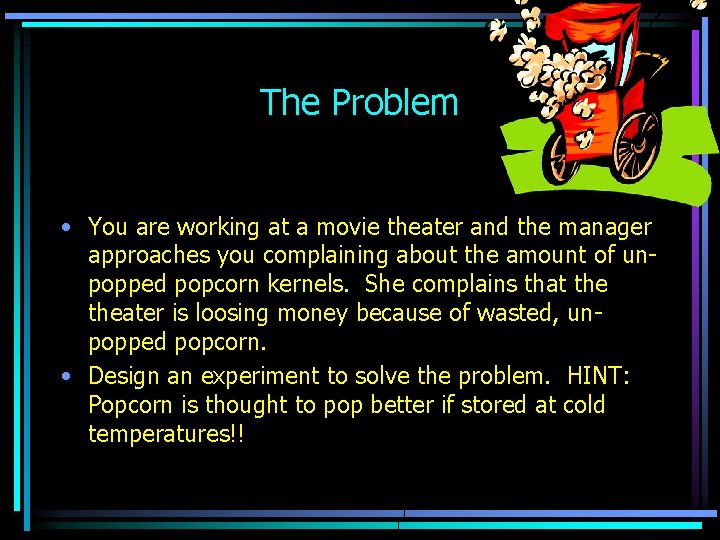 The Problem

• You are working at a movie theater and the manager approaches you complaining about the amount of un-popped popcorn kernels. She complains that the theater is loosing money because of wasted, un-popped popcorn.

• Design an experiment to solve the problem. HINT: Popcorn is thought to pop better if stored at cold temperatures!!